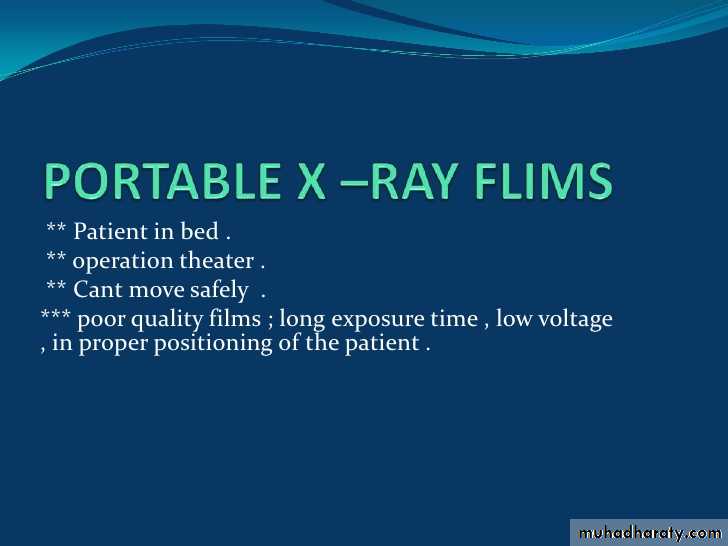 PORTABLE X –RAY FLIMS

** Patient in bed .
** operation theater .
** Cant move safely .
*** poor quality films ; long exposure time , low voltage , in proper positioning of the patient .

muhadharaty.com